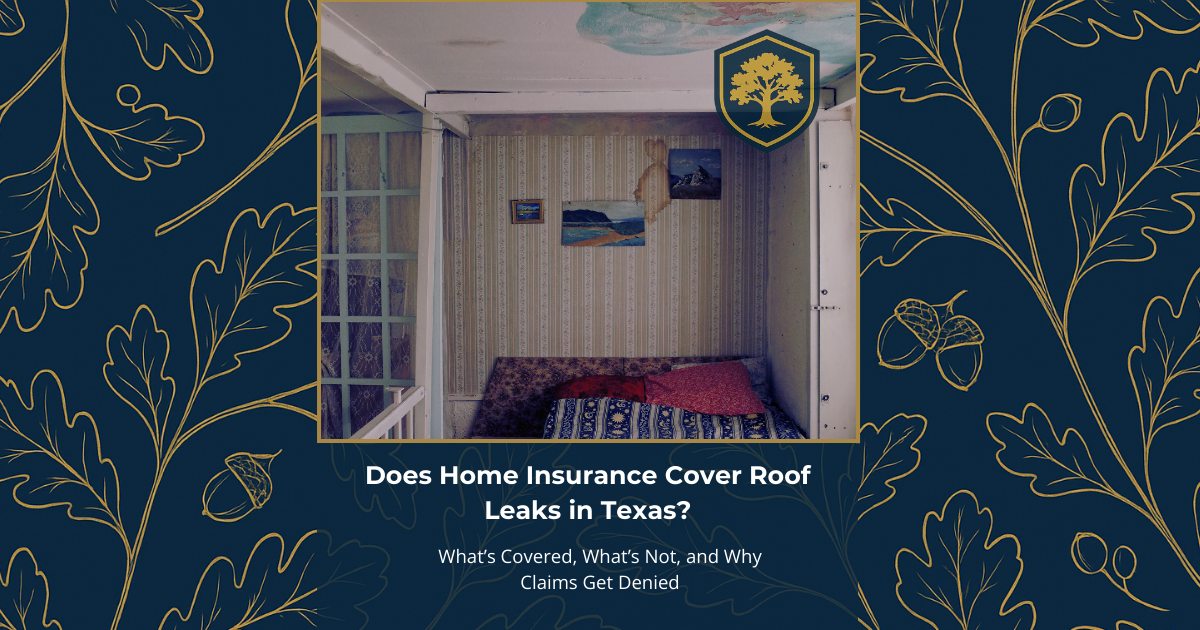 Does Home Insurance Cover Roof Leaks in Texas?

What's Covered, What's Not, and Why Claims Get Denied